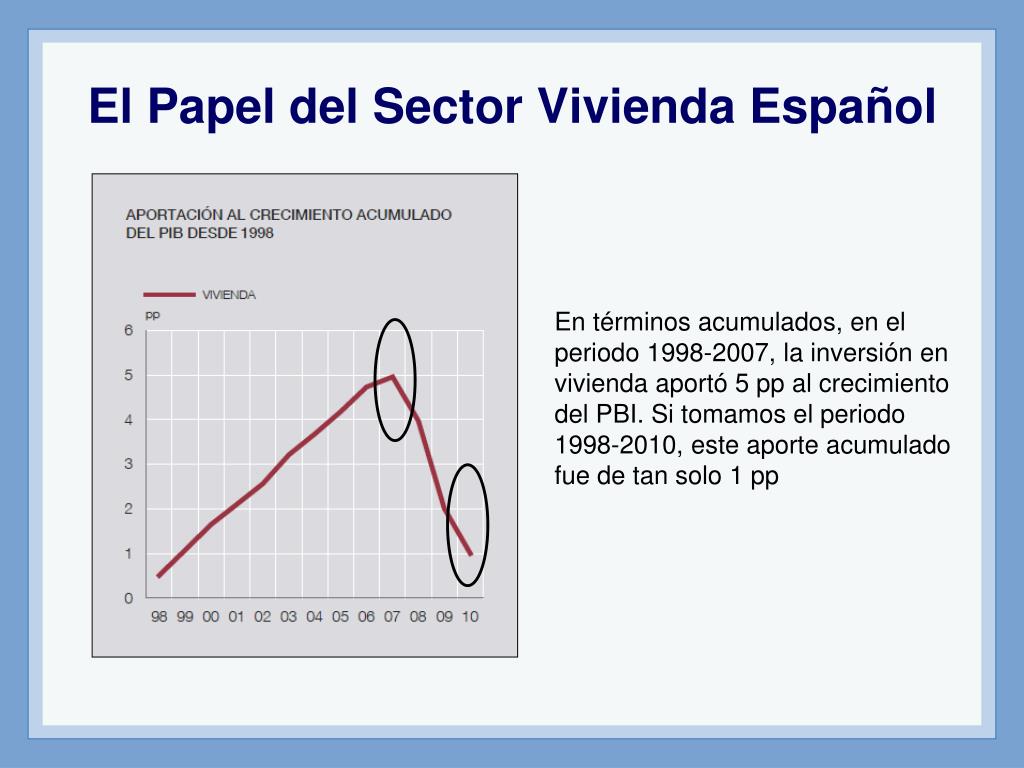 El Papel del Sector Vivienda Español

APORTACIÓN AL CRECIMIENTO ACUMULADO DEL PIB DESDE 1998

VIVIENDA

pp

6
5
4
3
2
1
0

98 99 00 01 02 03 04 05 06 07 08 09 10

En términos acumulados, en el periodo 1998-2007, la inversión en vivienda aportó 5 pp al crecimiento del PBI. Si tomamos el periodo 1998-2010, este aporte acumulado fue de tan solo 1 pp